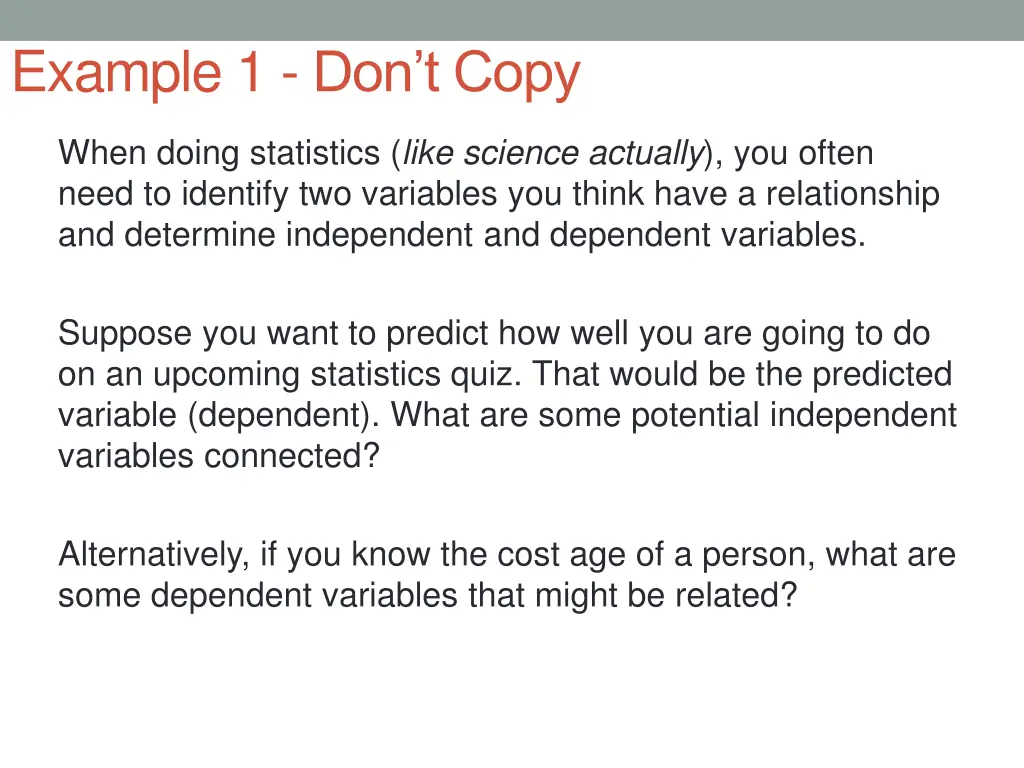 Example 1 - Don’t Copy

When doing statistics (like science actually), you often need to identify two variables you think have a relationship and determine independent and dependent variables.

Suppose you want to predict how well you are going to do on an upcoming statistics quiz. That would be the predicted variable (dependent). What are some potential independent variables connected?

Alternatively, if you know the cost age of a person, what are some dependent variables that might be related?